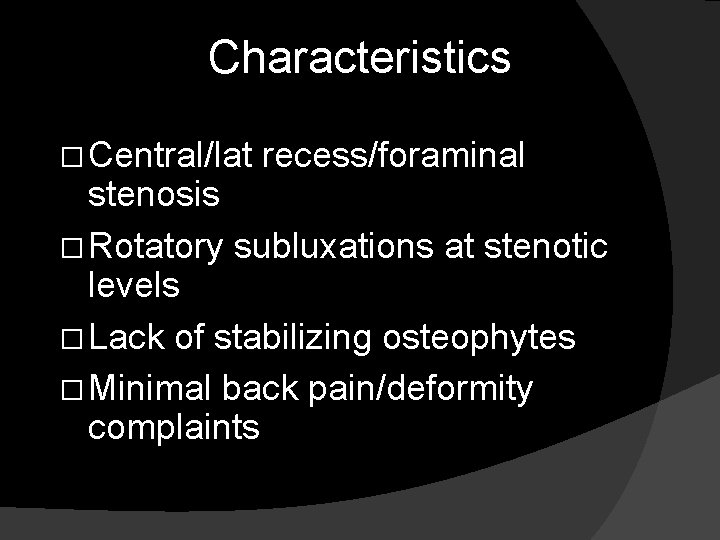 Characteristics

□ Central/lat recess/foraminal stenosis

□ Rotatory subluxations at stenotic levels

□ Lack of stabilizing osteophytes

□ Minimal back pain/deformity complaints